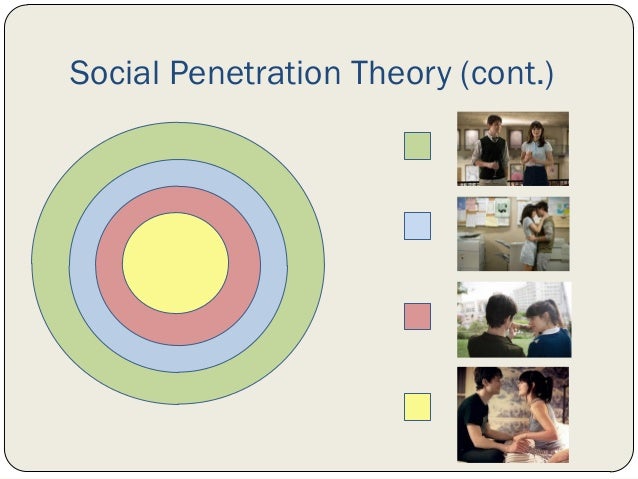 Social Penetration Theory (cont.)